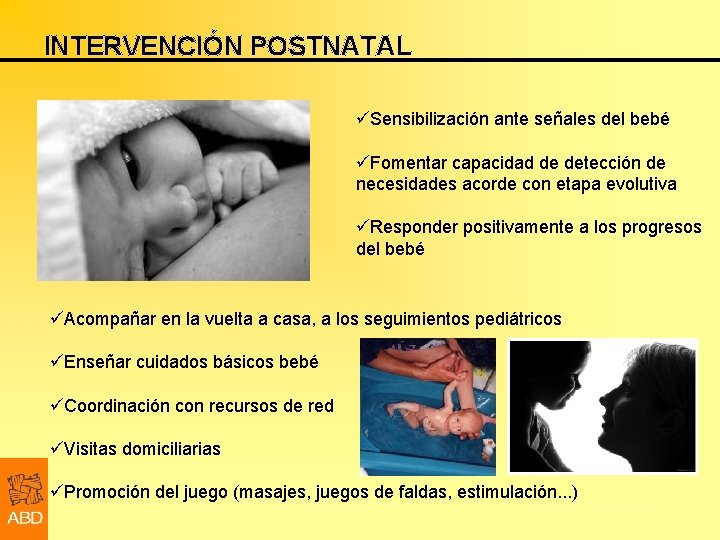 INTERVENCIÓN POSTNATAL

✓Sensibilización ante señales del bebé

✓Fomentar capacidad de detección de necesidades acorde con etapa evolutiva

✓Responder positivamente a los progresos del bebé

✓Acompañar en la vuelta a casa, a los seguimientos pediátricos

✓Enseñar cuidados básicos bebé

✓Coordinación con recursos de red

✓Visitas domiciliarias

✓Promoción del juego (masajes, juegos de faldas, estimulación...)

ABD